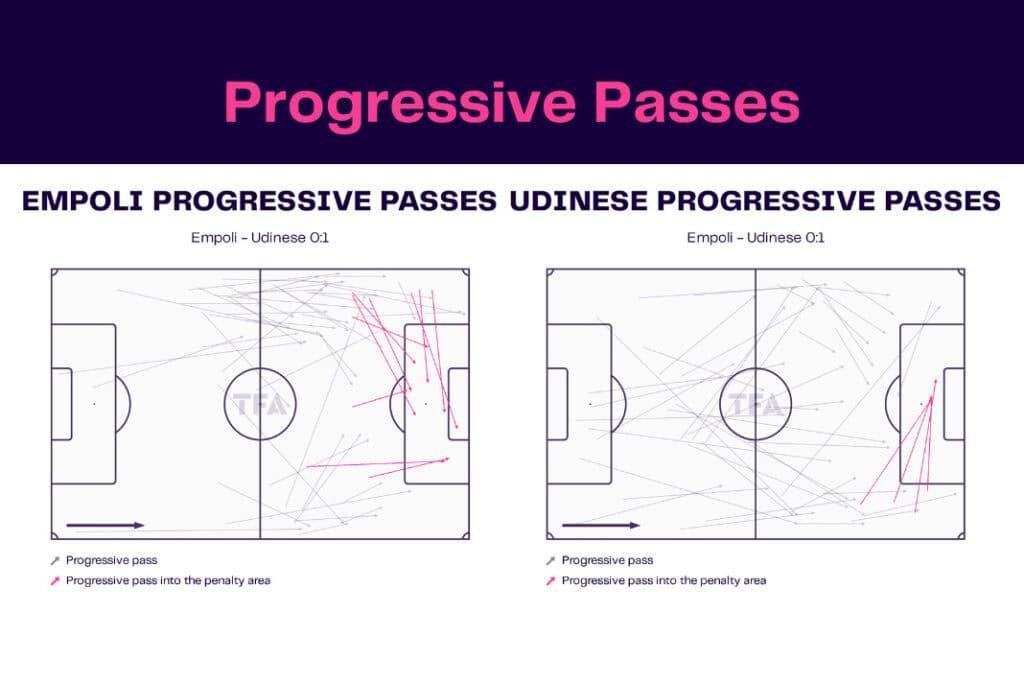 Progressive Passes

EMPOLI PROGRESSIVE PASSES

Empoli – Udinese 0:1

TFA

Progressive pass
Progressive pass into the penalty area

UDINESE PROGRESSIVE PASSES

Empoli – Udinese 0:1

TFA

Progressive pass
Progressive pass into the penalty area